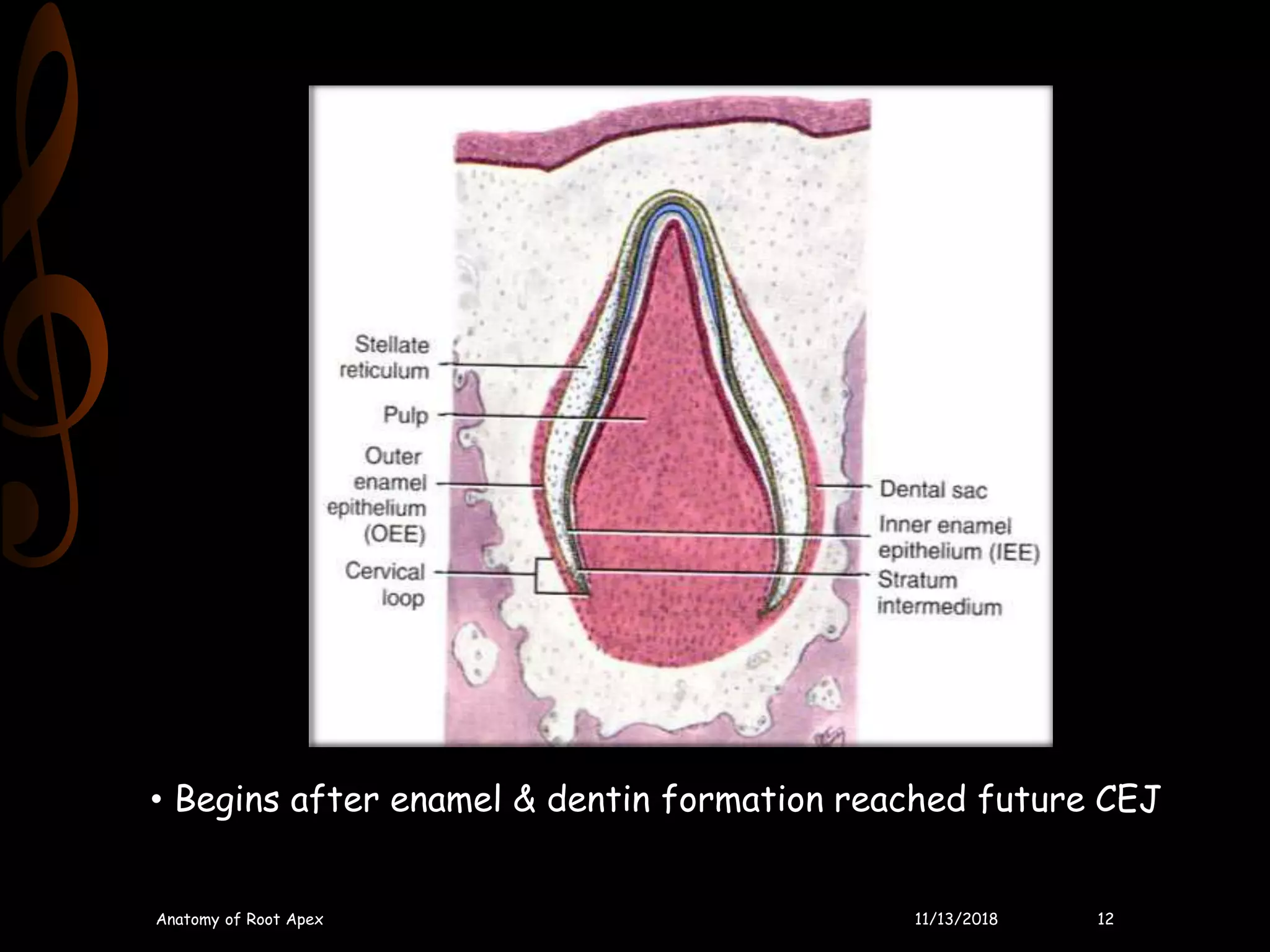 Stellate reticulum

Pulp

Outer enamel epithelium (OEE)

Cervical loop

Dental sac

Inner enamel epithelium (IEE)

Stratum intermedium

• Begins after enamel & dentin formation reached future CEJ

Anatomy of Root Apex

11/13/2018

12